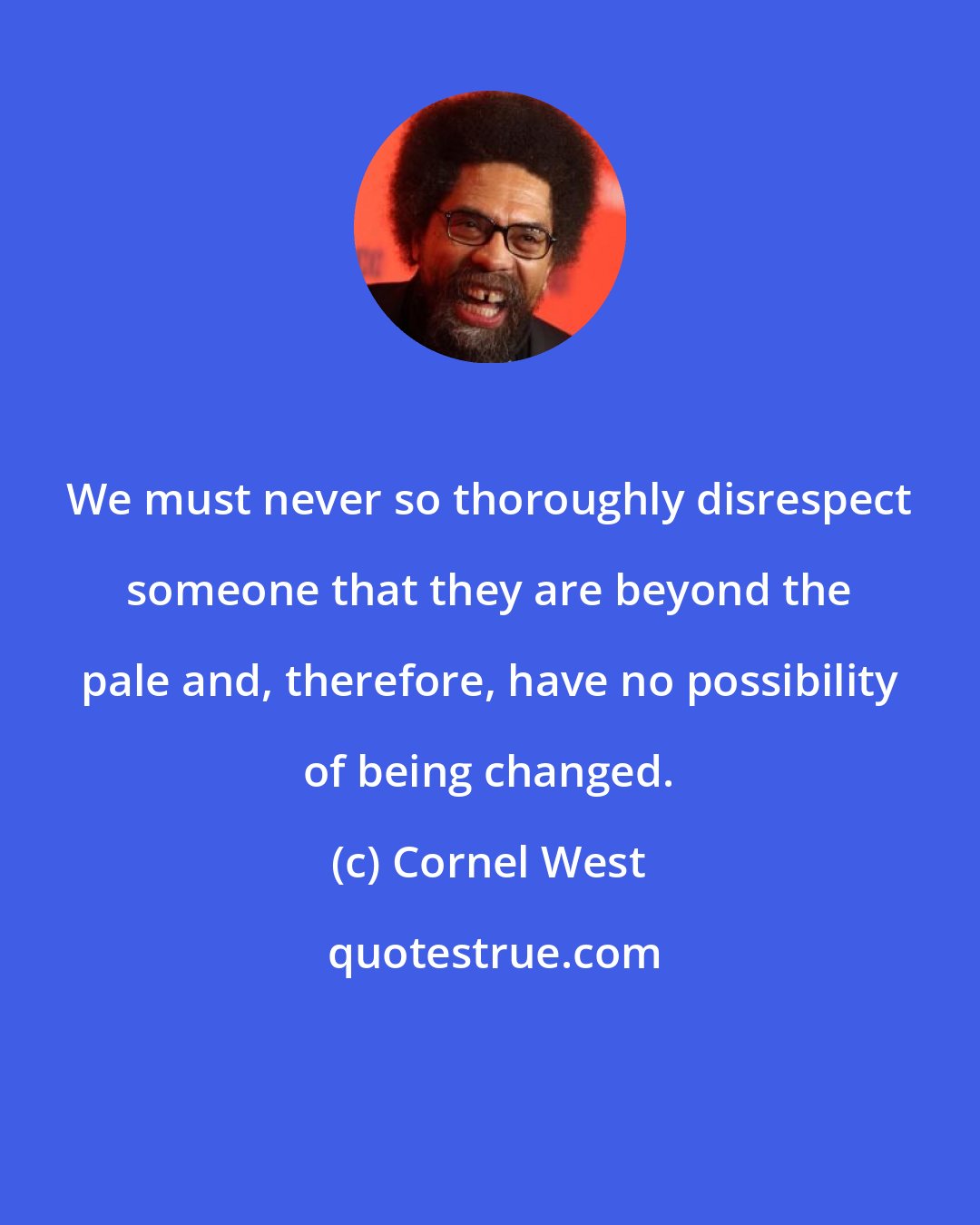 We must never so thoroughly disrespect someone that they are beyond the pale and, therefore, have no possibility of being changed.

(c) Cornel West

quotestrue.com